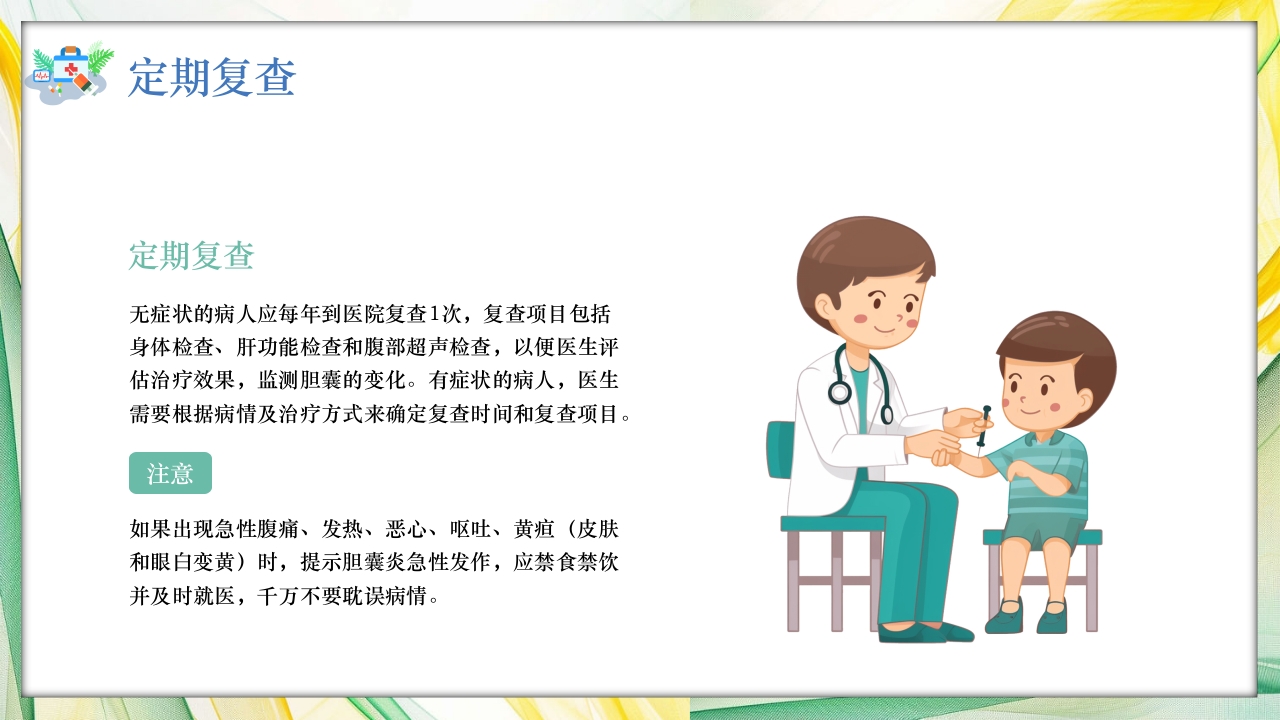 定期复查

定期复查

无症状的病人应每年到医院复查1次，复查项目包括身体检查、肝功能检查和腹部超声检查，以便医生评估治疗效果，监测胆囊的变化。有症状的病人，医生需要根据病情及治疗方式来确定复查时间和复查项目。

注意

如果出现急性腹痛、发热、恶心、呕吐、黄疸（皮肤和眼白变黄）时，提示胆囊炎急性发作，应禁食禁饮并及时就医，千万不要耽误病情。